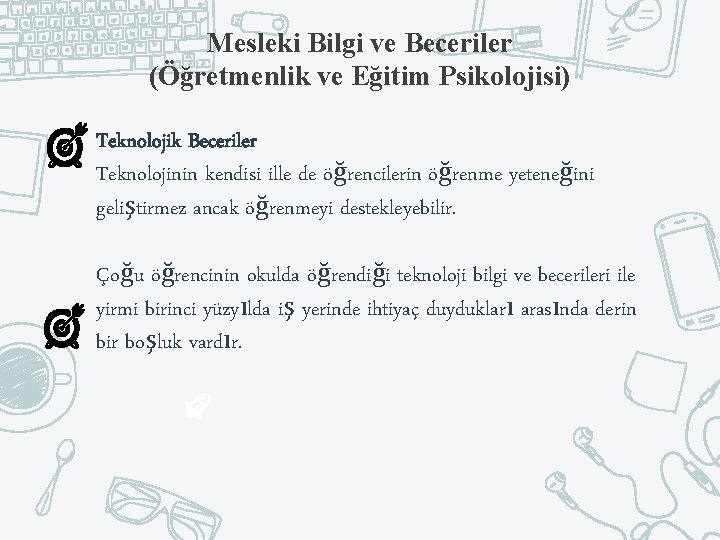 Mesleki Bilgi ve Beceriler
(Öğretmenlik ve Eğitim Psikolojisi)

Teknolojik Beceriler
Teknolojinin kendisi ille de öğrencilerin öğrenme yeteneğini geliştirmez ancak öğrenmeyi destekleyebilir.

Çoğu öğrencinin okulda öğrendiği teknoloji bilgi ve becerileri ile yirmi birinci yüzyılda iş yerinde ihtiyaç duydukları arasında derin bir boşluk vardır.